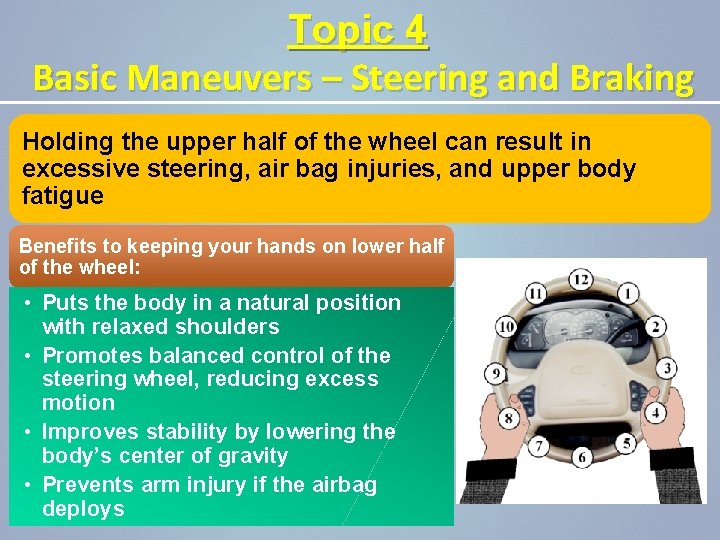 Topic 4
Basic Maneuvers – Steering and Braking

Holding the upper half of the wheel can result in excessive steering, air bag injuries, and upper body fatigue

Benefits to keeping your hands on lower half of the wheel:

• Puts the body in a natural position with relaxed shoulders
• Promotes balanced control of the steering wheel, reducing excess motion
• Improves stability by lowering the body's center of gravity
• Prevents arm injury if the airbag deploys

12
1
2
3
4
5
6
7
8
9
10
11